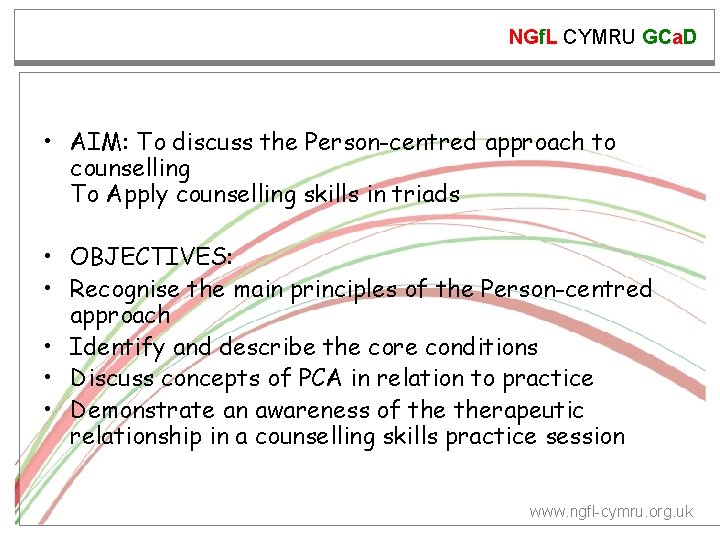 NGfL CYMRU GCaD

• AIM: To discuss the Person-centred approach to counselling
To Apply counselling skills in triads

• OBJECTIVES:
• Recognise the main principles of the Person-centred approach
• Identify and describe the core conditions
• Discuss concepts of PCA in relation to practice
• Demonstrate an awareness of the therapeutic relationship in a counselling skills practice session

www.ngfl-cymru.org.uk